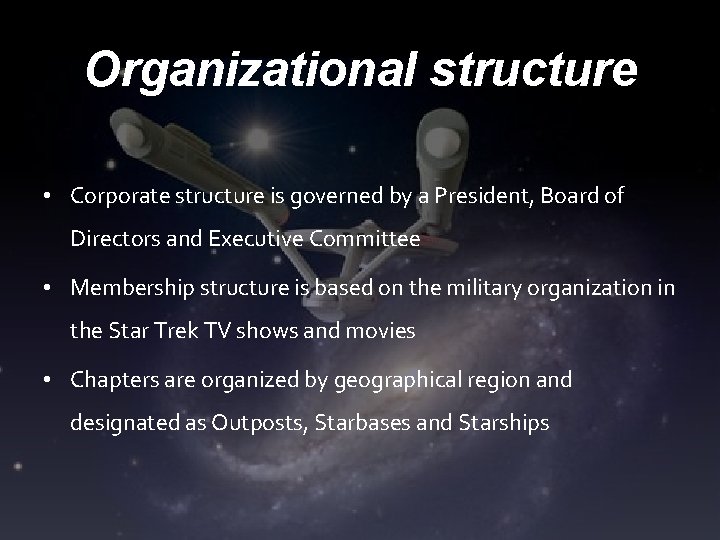 Organizational structure

• Corporate structure is governed by a President, Board of Directors and Executive Committee
• Membership structure is based on the military organization in the Star Trek TV shows and movies
• Chapters are organized by geographical region and designated as Outposts, Starbases and Starships